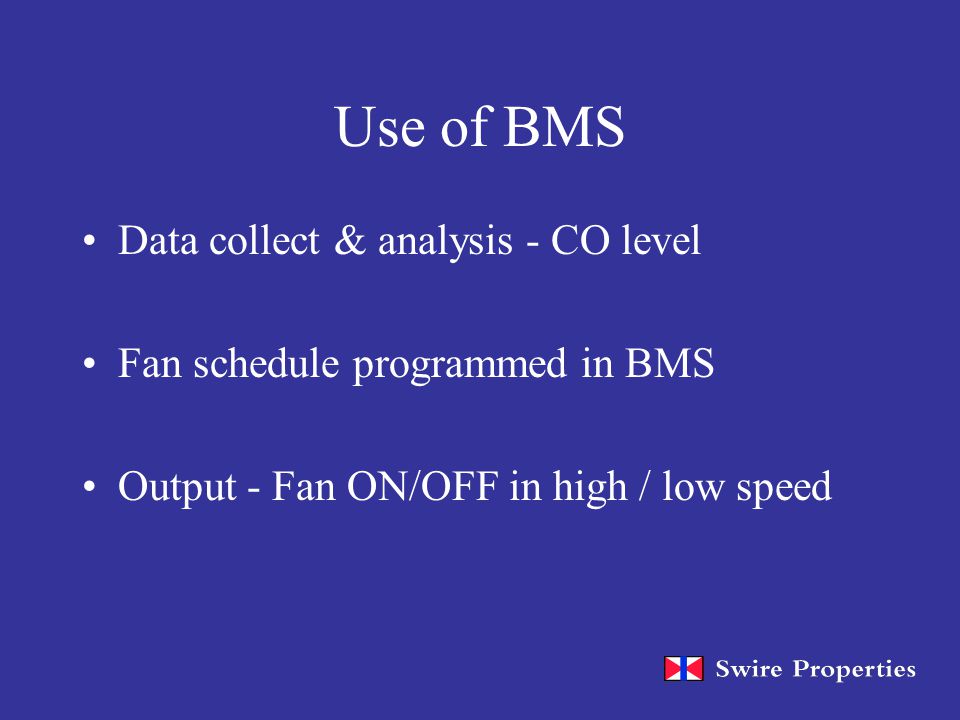 Use of BMS

• Data collect & analysis - CO level

• Fan schedule programmed in BMS

• Output - Fan ON/OFF in high / low speed

Swire Properties